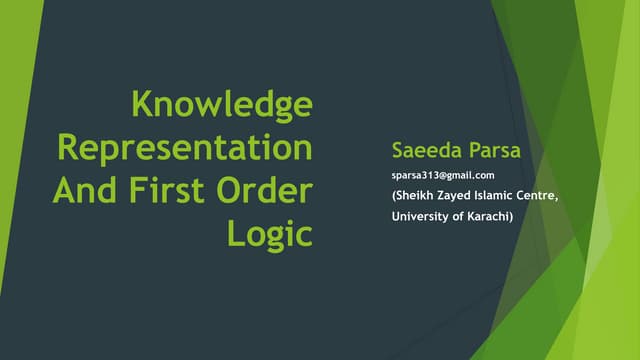 Knowledge Representation And First Order Logic

Saeeda Parsa

sparsa313@gmail.com

(Sheikh Zayed Islamic Centre, University of Karachi)